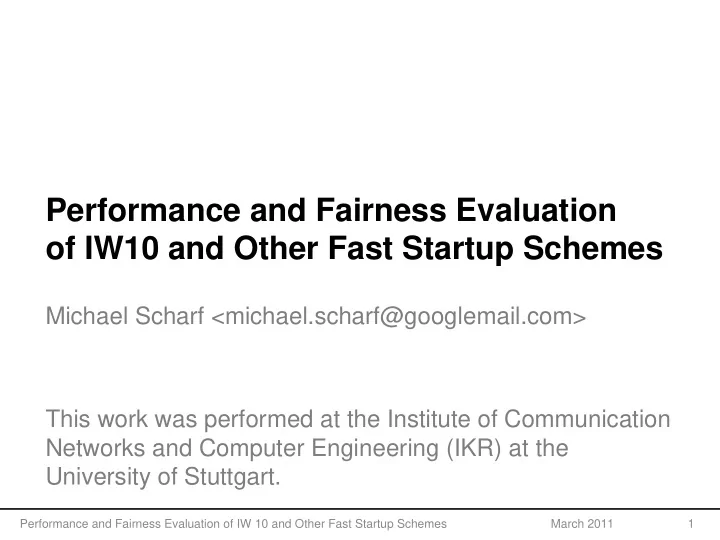 Performance and Fairness Evaluation of IW10 and Other Fast Startup Schemes

Michael Scharf <michael.scharf@googlemail.com>

This work was performed at the Institute of Communication Networks and Computer Engineering (IKR) at the University of Stuttgart.

Performance and Fairness Evaluation of IW 10 and Other Fast Startup Schemes March 2011 1